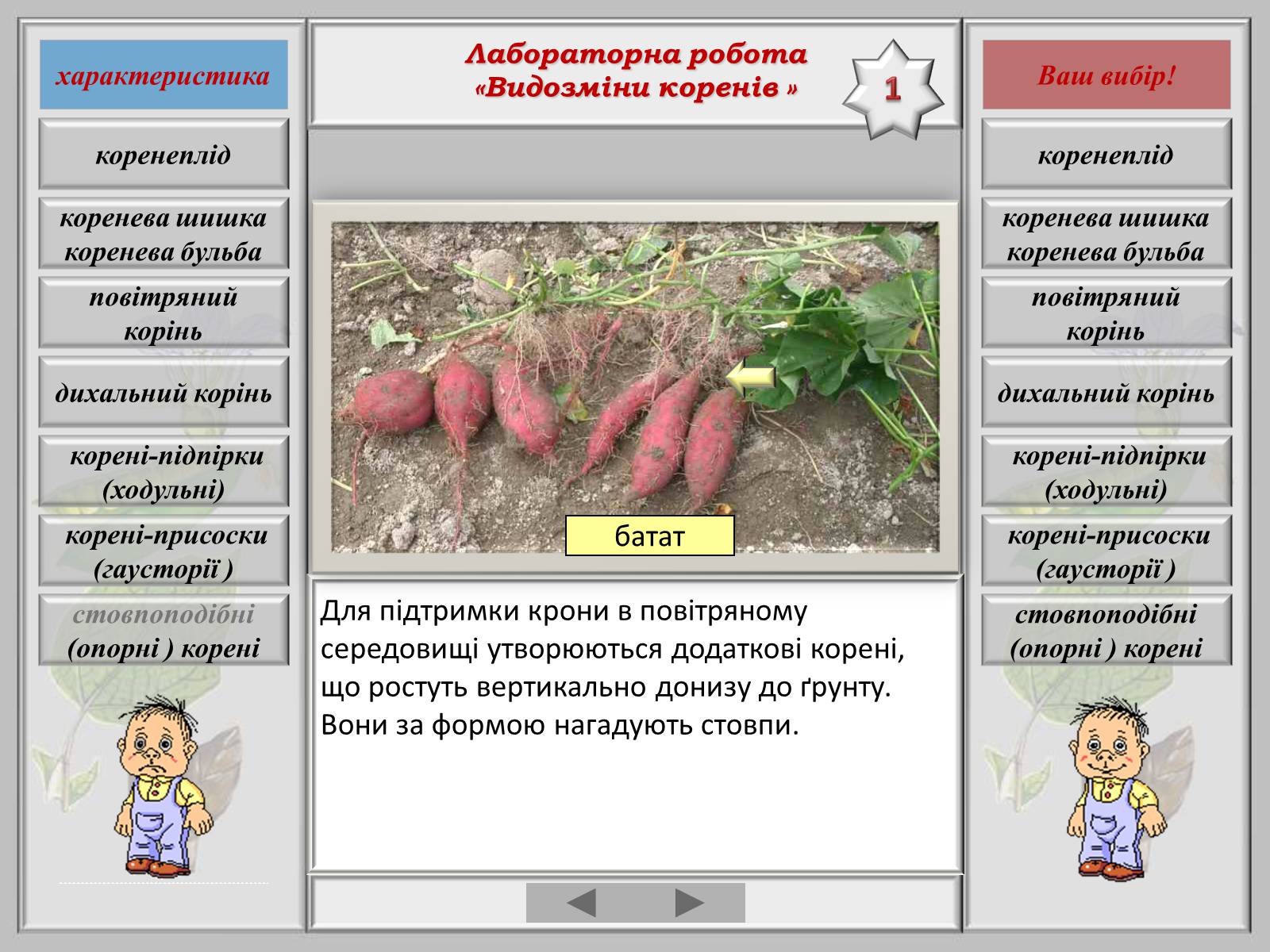 характеристика

коренеплід

коренева шишка
коренева бульба

повітряний
корінь

дихальний корінь

корені-підпірки
(ходульні)

корені-присоски
(гаусторії )

стовпоподібні
(опорні ) корені

Лабораторна робота
«Видозміни коренів »

1

батат

Для підтримки крони в повітряному середовищі утворюються додаткові корені, що ростуть вертикально донизу до ґрунту. Вони за формою нагадують стовпи.

Ваш вибір!

коренеплід

коренева шишка
коренева бульба

повітряний
корінь

дихальний корінь

корені-підпірки
(ходульні)

корені-присоски
(гаусторії )

стовпоподібні
(опорні ) корені